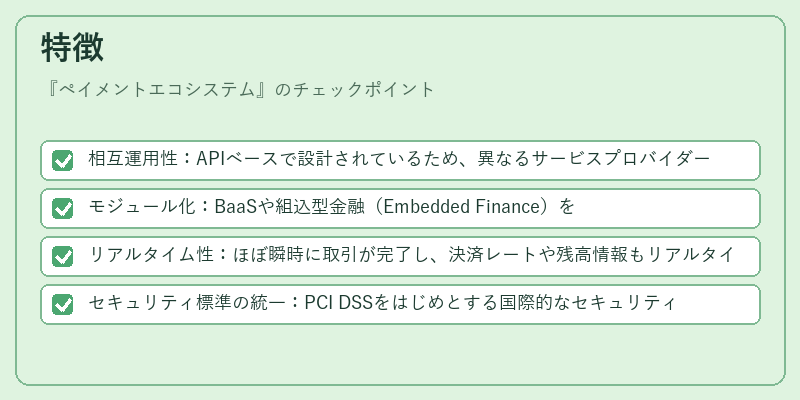 特徴

『ペイメントエコシステム』のチェックポイント

相互運用性：APIベースで設計されているため、異なるサービスプロバイダー

モジュール化：BaaSや組込型金融（Embedded Finance）を

リアルタイム性：ほぼ瞬時に取引が完了し、決済レートや残高情報もリアルタイ

セキュリティ標準の統一：PCI DSSをはじめとする国際的なセキュリティ